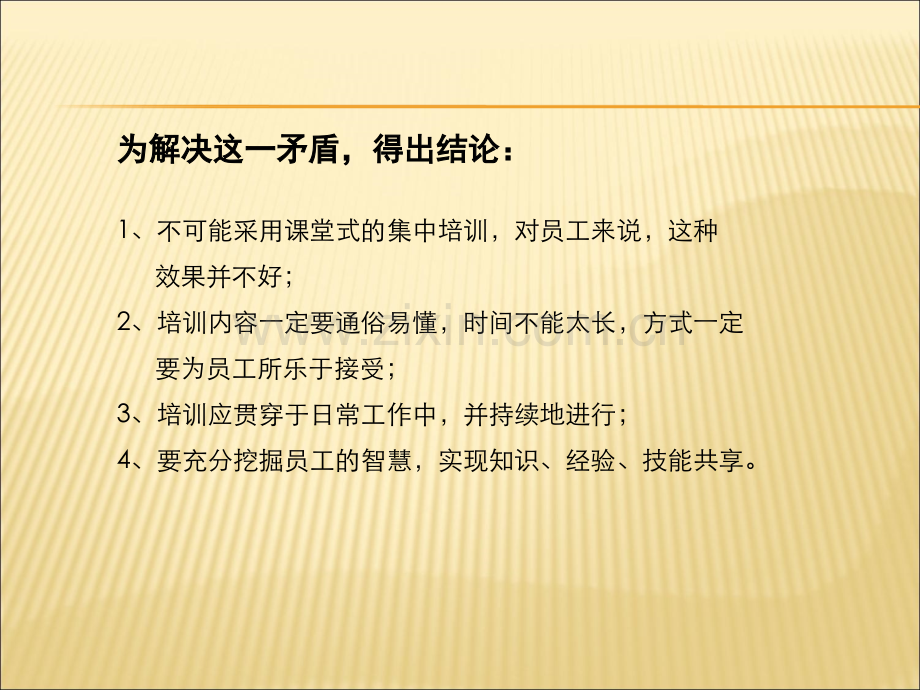 为解决这一矛盾，得出结论：

1、不可能采用课堂式的集中培训，对员工来说，这种效果并不好；

2、培训内容一定要通俗易懂，时间不能太长，方式一定要为员工所乐于接受；

3、培训应贯穿于日常工作中，并持续地进行；

4、要充分挖掘员工的智慧，实现知识、经验、技能共享。

www.zixin.com.cn